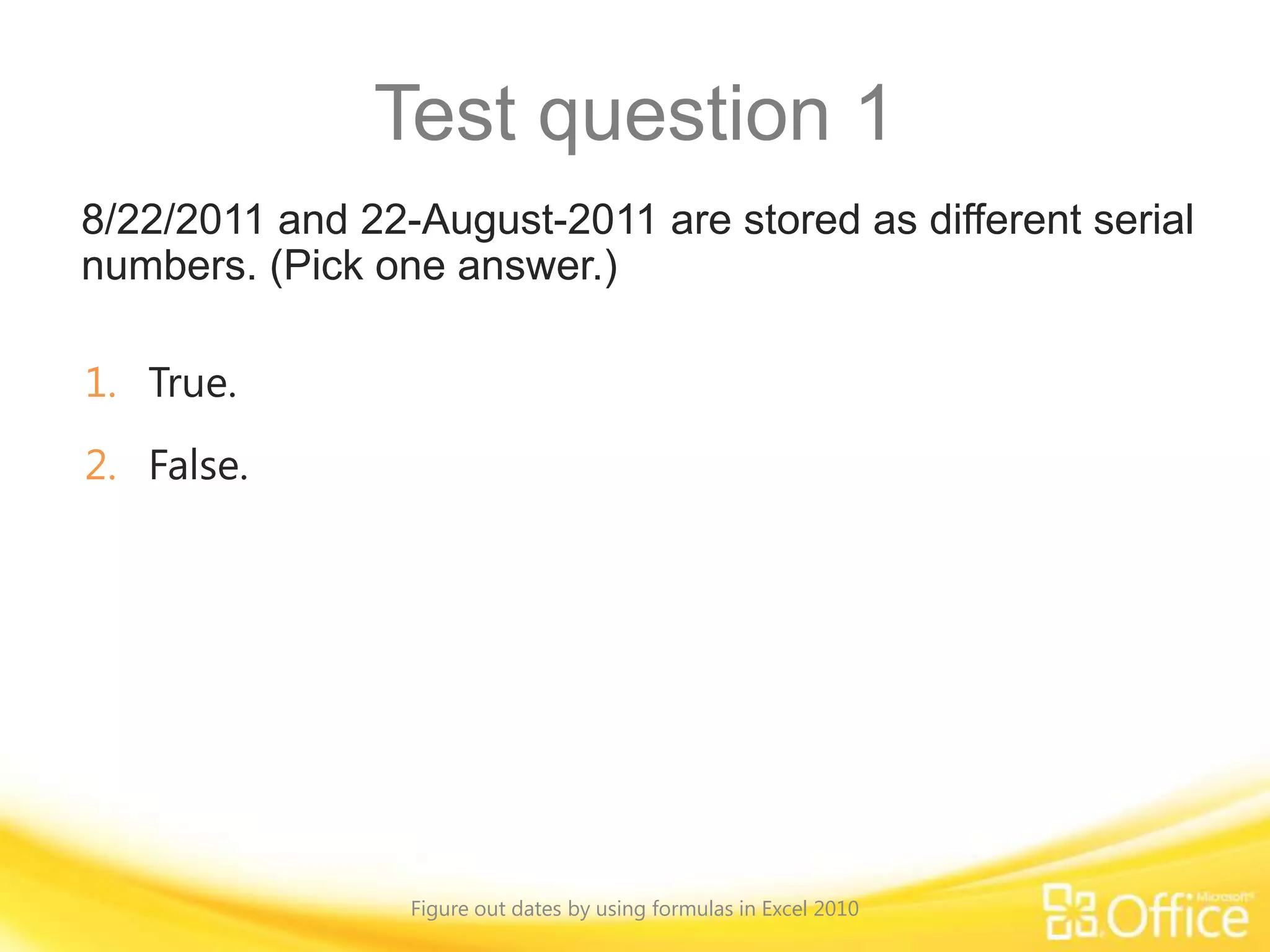 Test question 1

8/22/2011 and 22-August-2011 are stored as different serial numbers. (Pick one answer.)

1. True.

2. False.

Figure out dates by using formulas in Excel 2010

Microsoft® Office